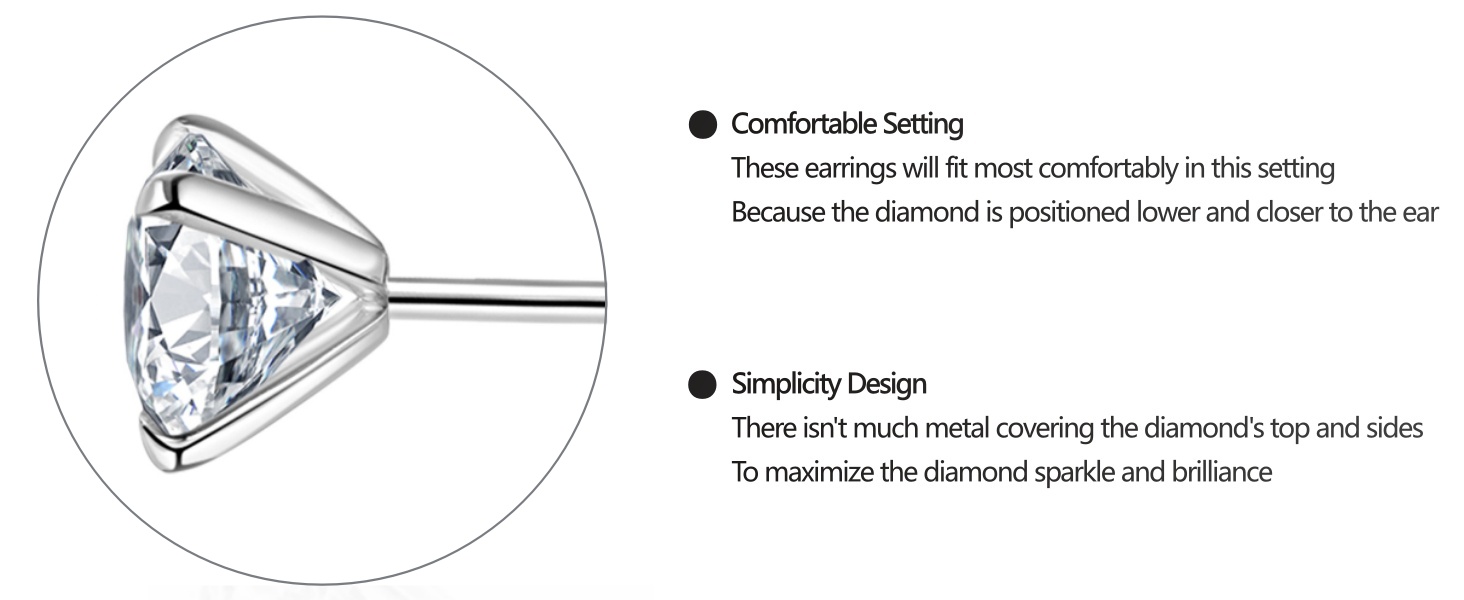 • Comfortable Setting

These earrings will fit most comfortably in this setting
Because the diamond is positioned lower and closer to the ear

• Simplicity Design

There isn't much metal covering the diamond's top and sides
To maximize the diamond sparkle and brilliance